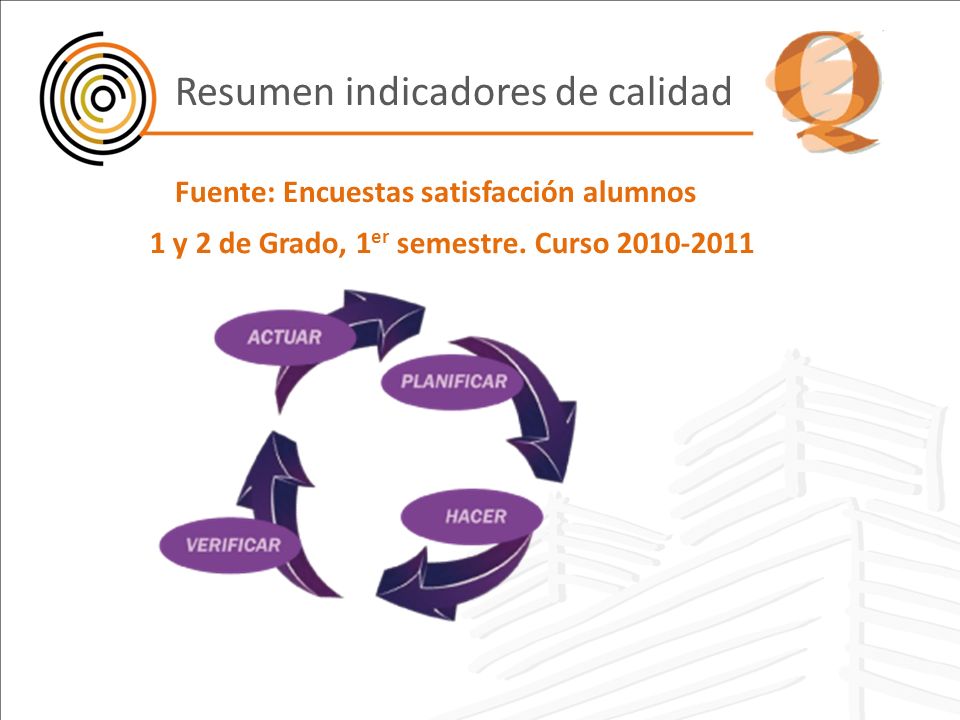 Resumen indicadores de calidad

Q

Fuente: Encuestas satisfacción alumnos

1 y 2 de Grado, 1$^{er}$ semestre. Curso 2010-2011

ACTUAR

PLANIFICAR

HACER

VERIFICAR